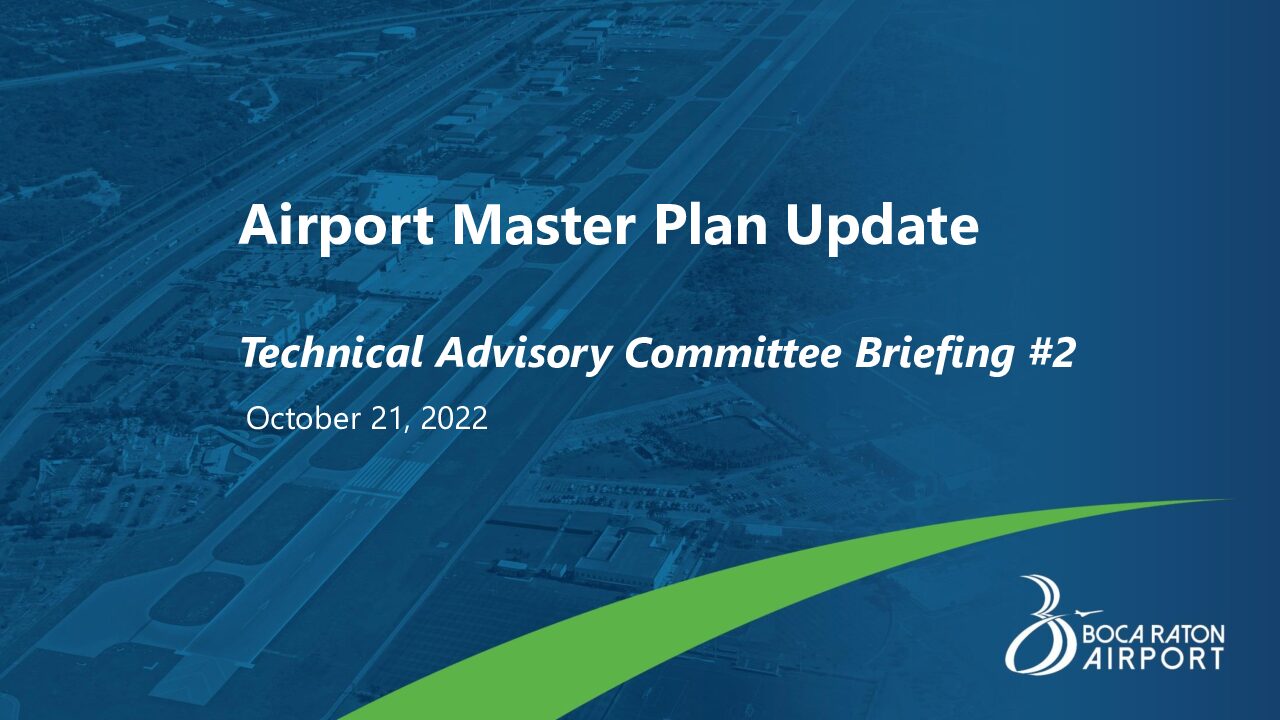 Airport Master Plan Update

Technical Advisory Committee Briefing #2

October 21, 2022

BOCA RATON
AIRPORT